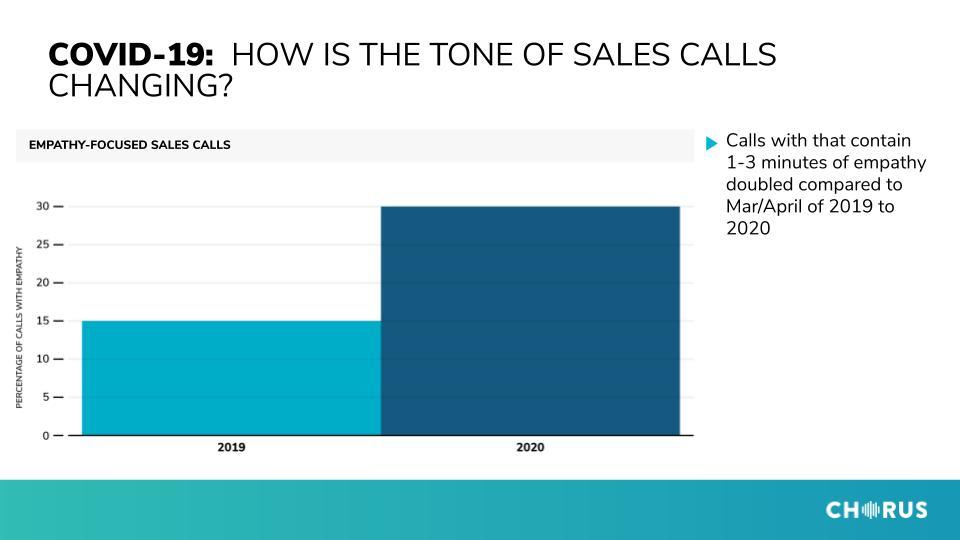 COVID-19: HOW IS THE TONE OF SALES CALLS CHANGING?

EMPATHY-FOCUSED SALES CALLS

PERCENTAGE OF CALLS WITH EMPATHY

30
25
20
15
10
5
0

2019
2020

Calls with that contain 1-3 minutes of empathy doubled compared to Mar/April of 2019 to 2020

CHORUS